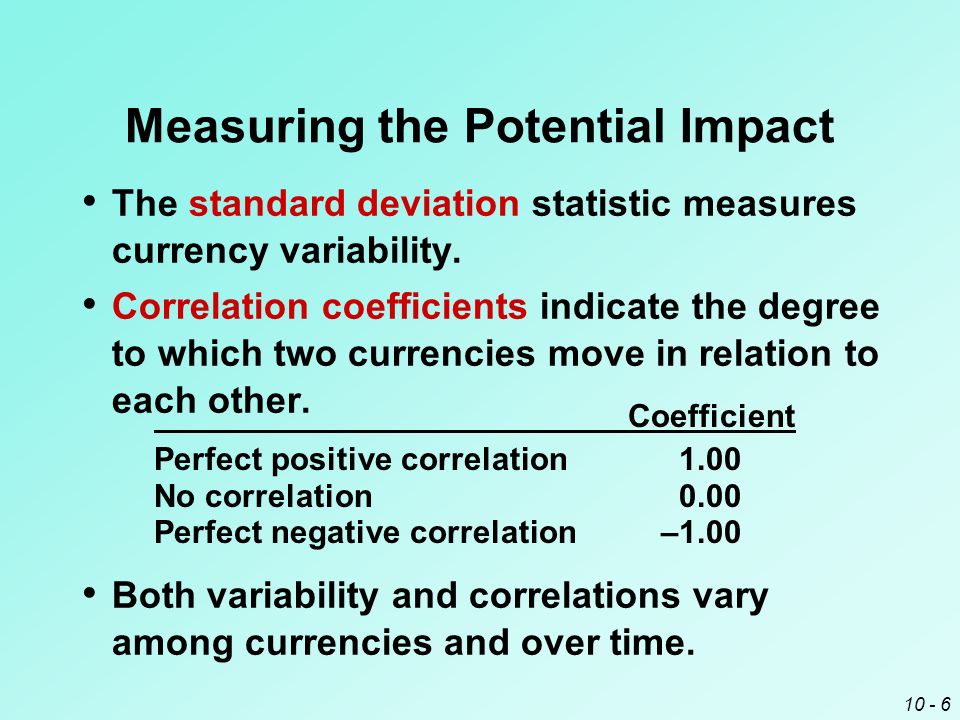 Measuring the Potential Impact

• The standard deviation statistic measures currency variability.

• Correlation coefficients indicate the degree to which two currencies move in relation to each other.

| | Coefficient |
|---|---|
| Perfect positive correlation | 1.00 |
| No correlation | 0.00 |
| Perfect negative correlation | –1.00 |

• Both variability and correlations vary among currencies and over time.

10 - 6